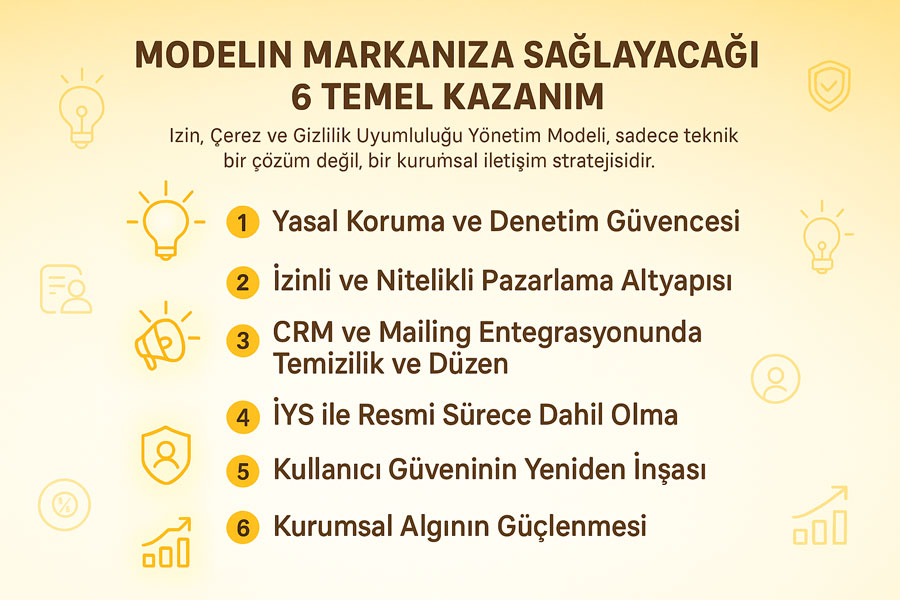 MODELIN MARKANIZA SAĞLAYACAĞI 6 TEMEL KAZANIM

Izin, Çerez ve Gizlilik Uyumluluğu Yönetim Modeli, sadece teknik bir çözüm değil, bir kurumsal iletişim stratejisidir.

1 Yasal Koruma ve Denetim Güvencesi

2 İzinli ve Nitelikli Pazarlama Altyapısı

3 CRM ve Mailing Entegrasyonunda Temizilik ve Düzen

4 İYS ile Resmi Sürece Dahil Olma

5 Kullanıcı Güveninin Yeniden İnşası

6 Kurumsal Algının Güçlenmesi